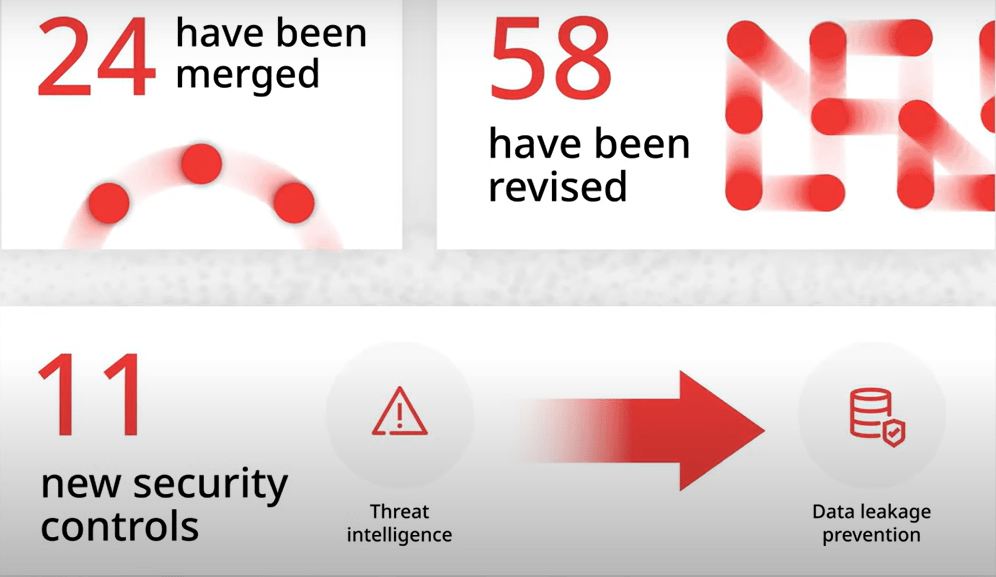 24 have been merged

58 have been revised

11 new security controls

Threat intelligence

Data leakage prevention